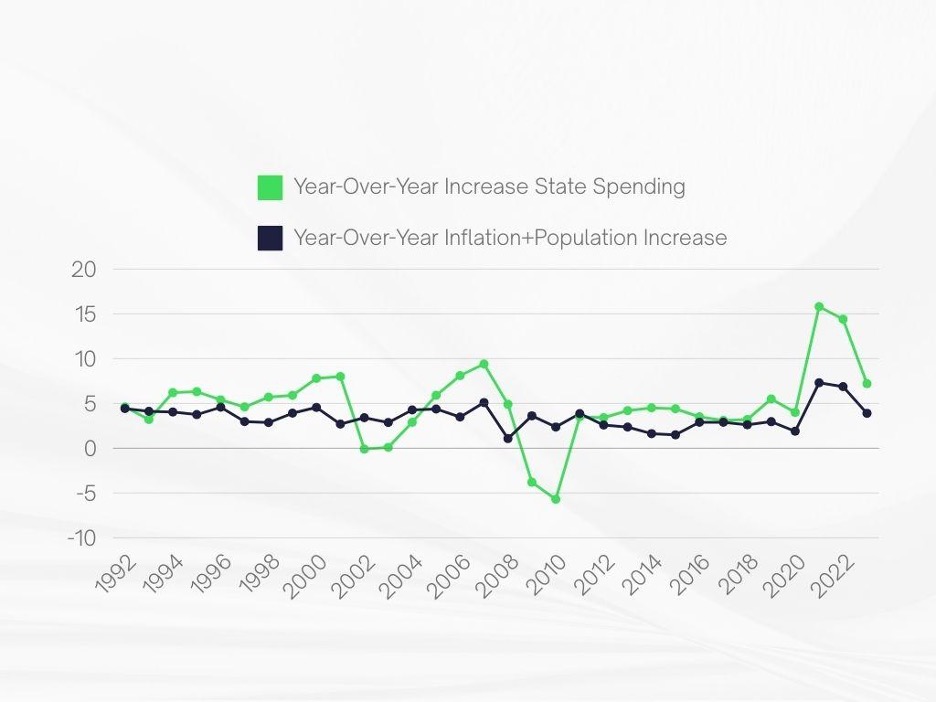 Year-Over-Year Increase State Spending

Year-Over-Year Inflation+Population Increase

20
15
10
5
0
-5
-10

1992
1994
1996
1998
2000
2002
2004
2006
2008
2010
2012
2014
2016
2018
2020
2022